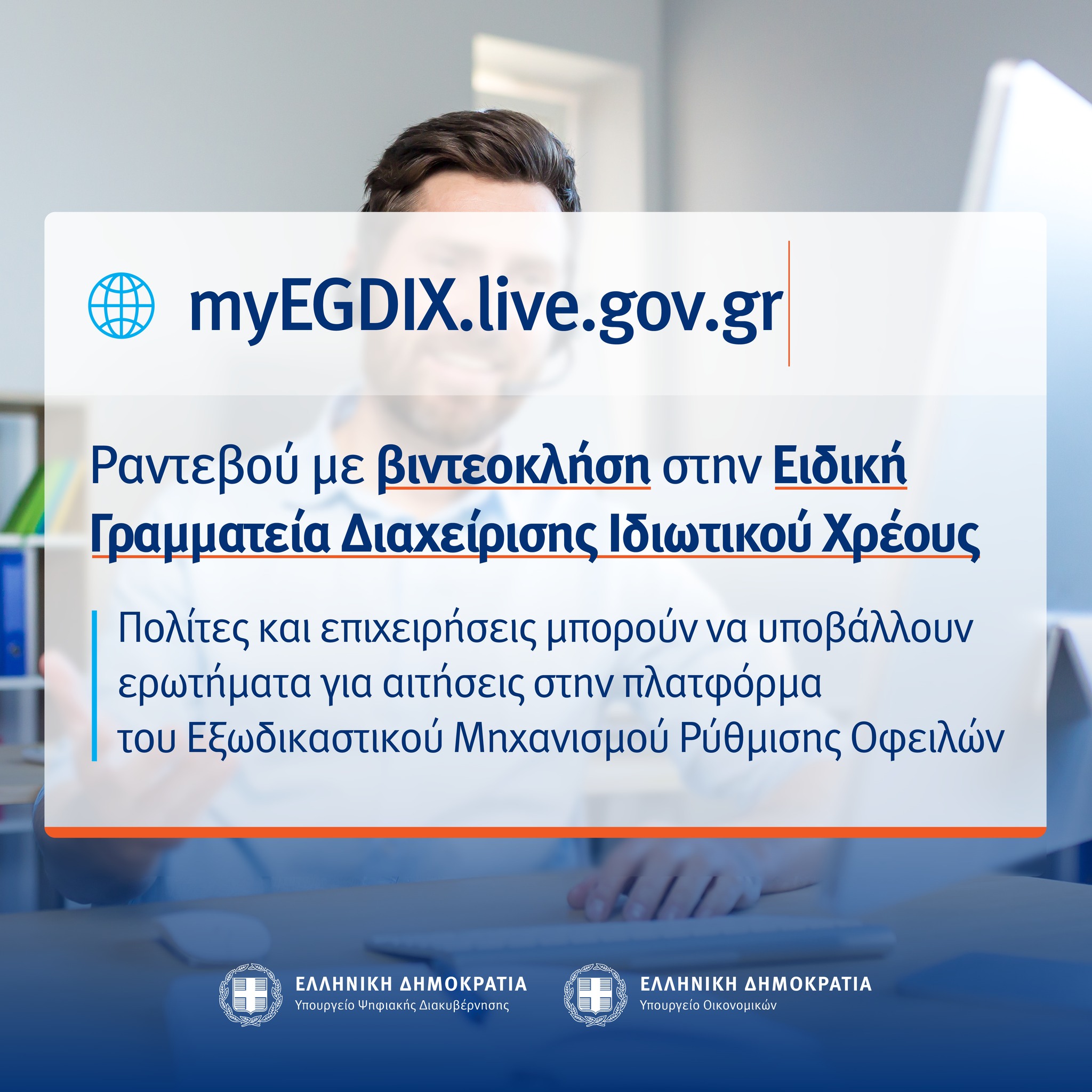 myEGDIX.live.gov.gr

Ραντεβού με βιντεοκλήση στην Ειδική Γραμματεία Διαχείρισης Ιδιωτικού Χρέους

Πολίτες και επιχειρήσεις μπορούν να υποβάλλουν ερωτήματα για αιτήσεις στην πλατφόρμα του Εξωδικαστικού Μηχανισμού Ρύθμισης Οφειλών

ΕΛΛΗΝΙΚΗ ΔΗΜΟΚΡΑΤΙΑ
Υπουργείο Ψηφιακής Διακυβέρνησης

ΕΛΛΗΝΙΚΗ ΔΗΜΟΚΡΑΤΙΑ
Υπουργείο Οικονομικών